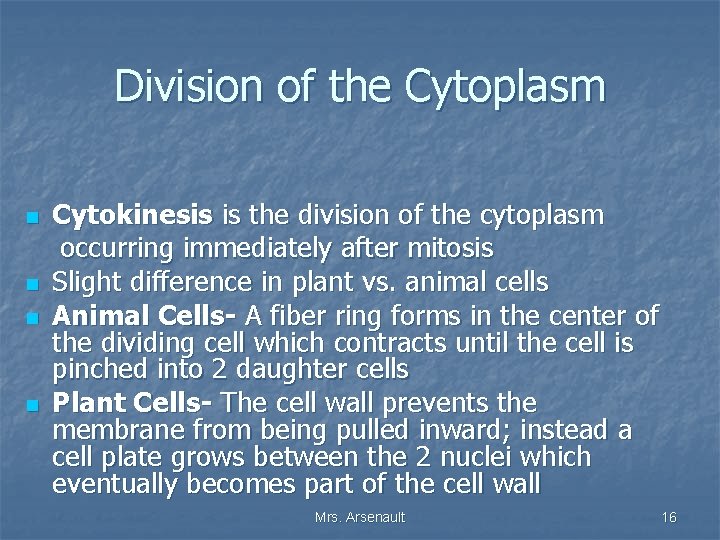 Division of the Cytoplasm

- Cytokinesis is the division of the cytoplasm occurring immediately after mitosis
- Slight difference in plant vs. animal cells
- Animal Cells- A fiber ring forms in the center of the dividing cell which contracts until the cell is pinched into 2 daughter cells
- Plant Cells- The cell wall prevents the membrane from being pulled inward; instead a cell plate grows between the 2 nuclei which eventually becomes part of the cell wall

Mrs. Arsenault

16